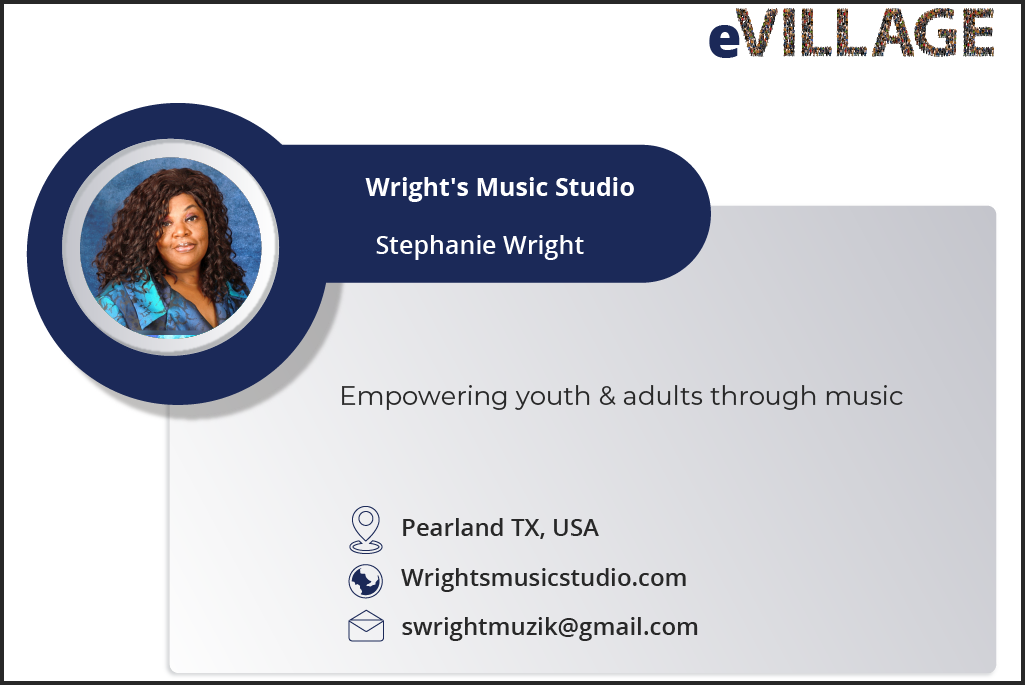 eVILLAGE

Wright's Music Studio

Stephanie Wright

Empowering youth & adults through music

Pearland TX, USA

Wrightsmusicstudio.com

swrightmuzik@gmail.com